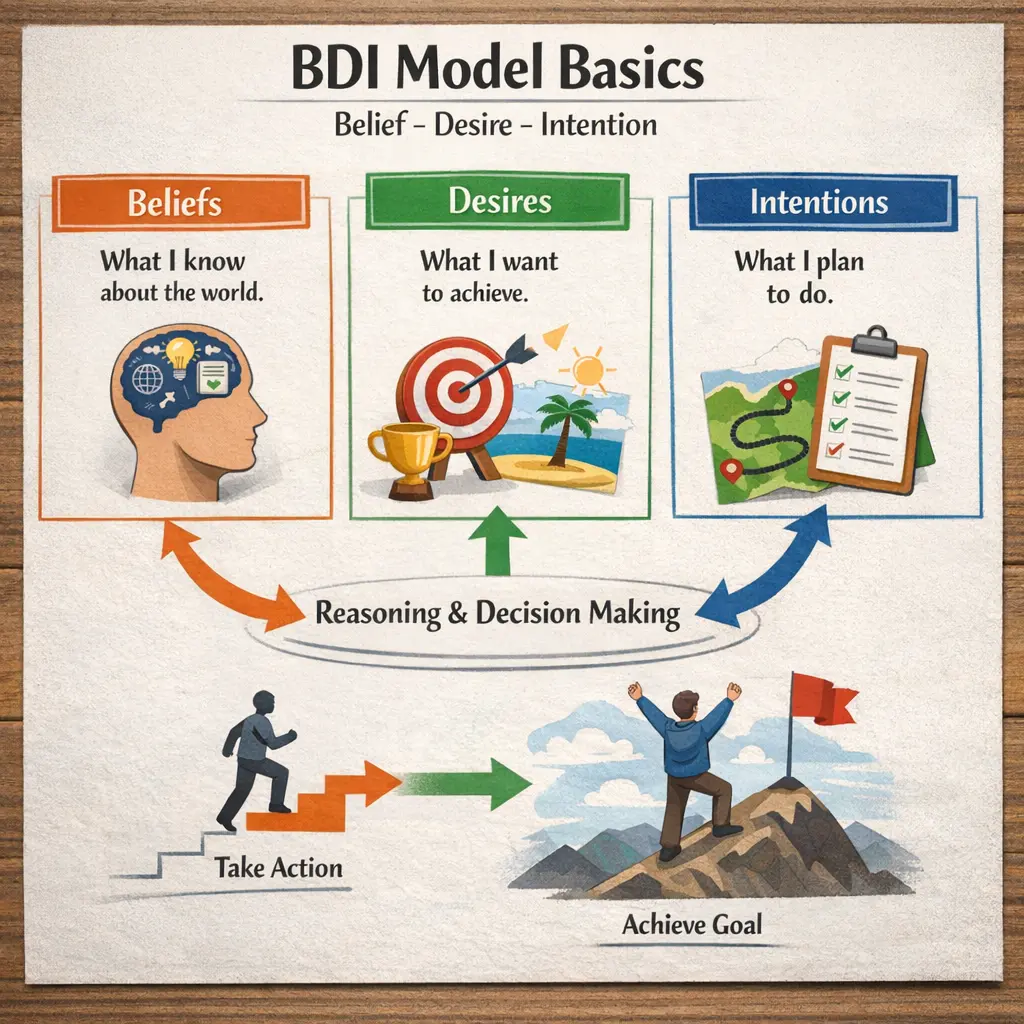 BDI Model Basics

Belief – Desire – Intention

Beliefs

What I know about the world.

Desires

What I want to achieve.

Intentions

What I plan to do.

Reasoning & Decision Making

Take Action

Achieve Goal